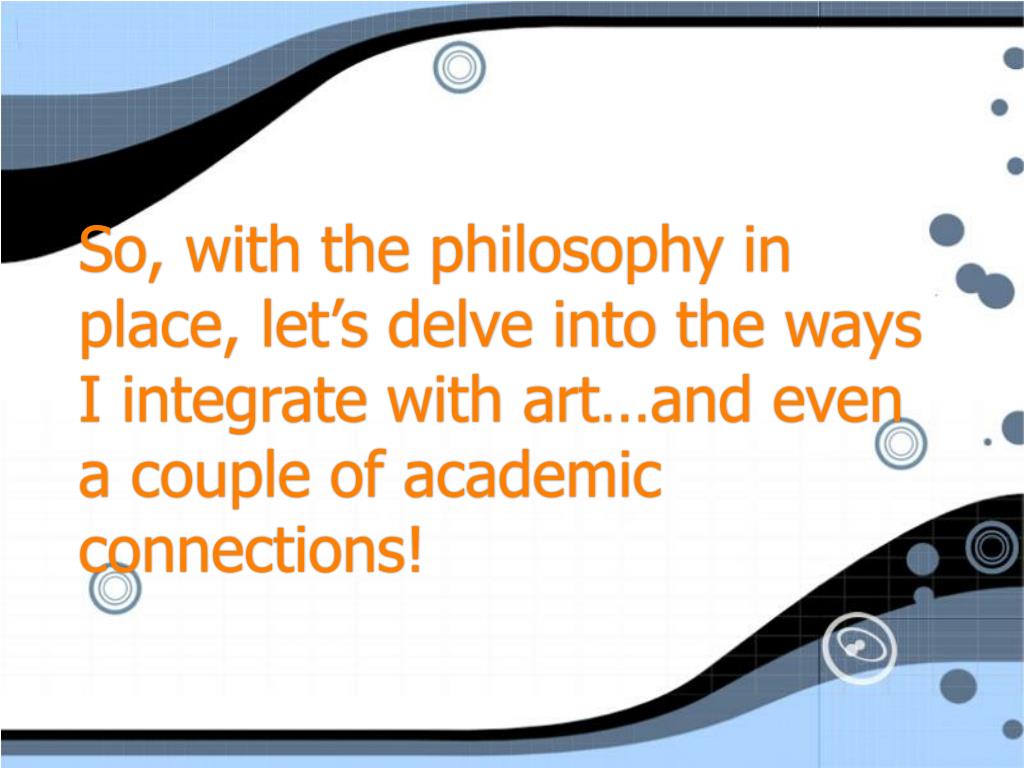 So, with the philosophy in place, let’s delve into the ways I integrate with art…and even a couple of academic connections!